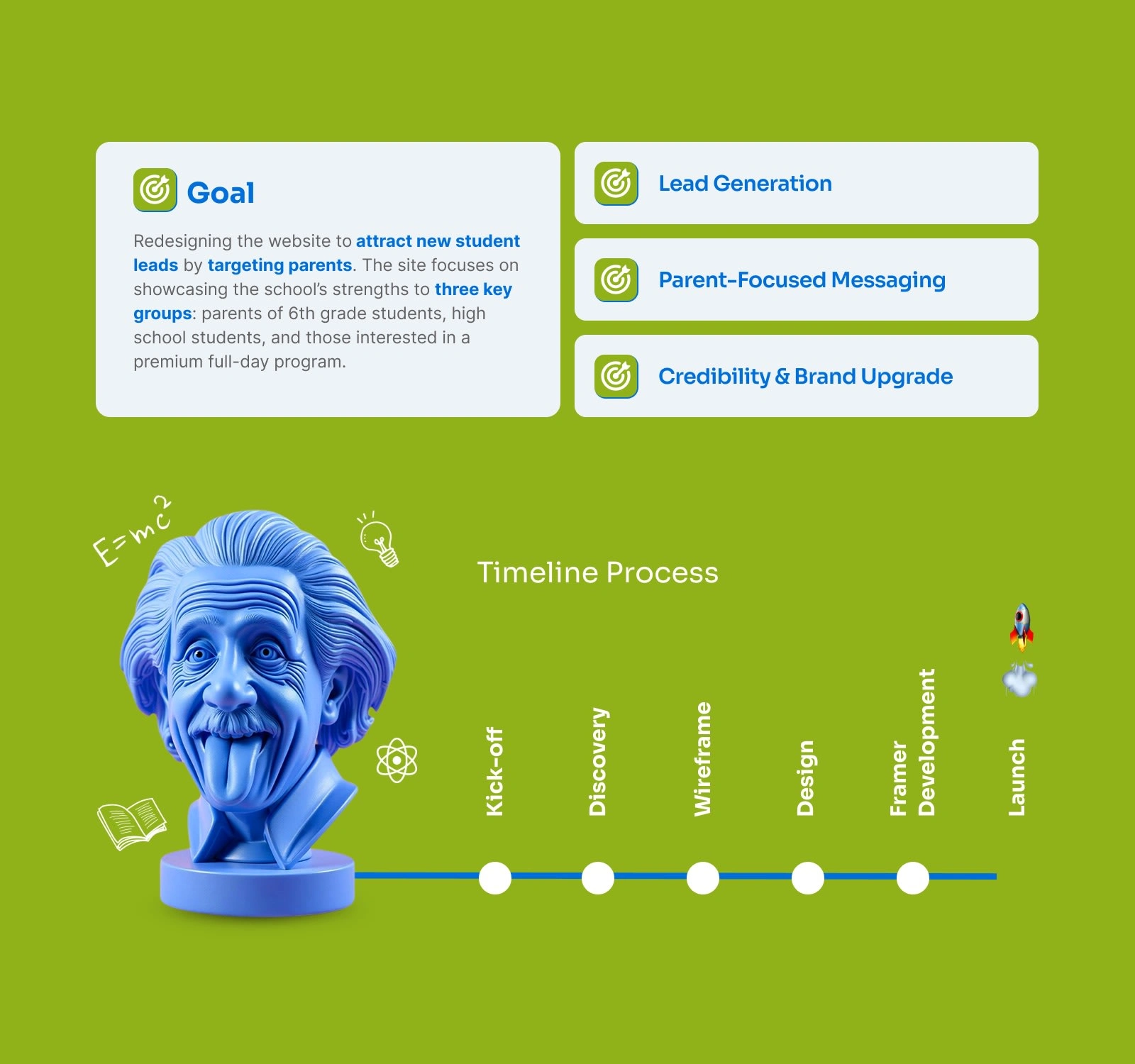 Goal

Redesigning the website to attract new student leads by targeting parents. The site focuses on showcasing the school's strengths to three key groups: parents of 6th grade students, high school students, and those interested in a premium full-day program.

Lead Generation

Parent-Focused Messaging

Credibility & Brand Upgrade

$E=mc^2$

Timeline Process

Kick-off

Discovery

Wireframe

Design

Framer Development

Launch